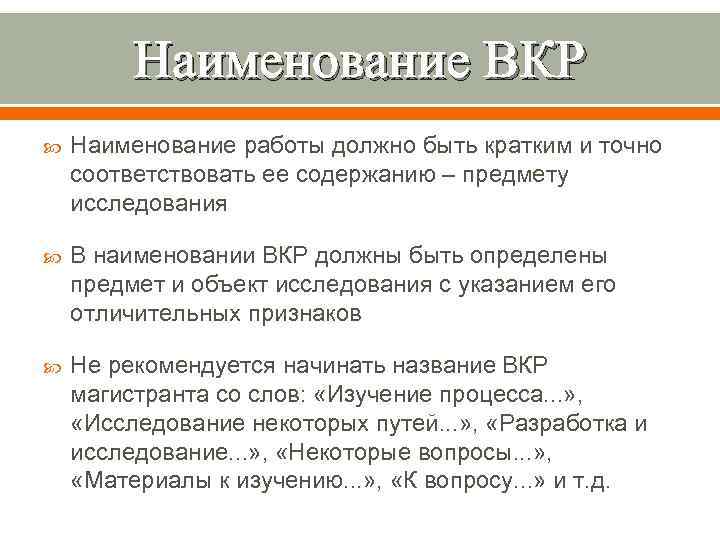 Наименование ВКР

Наименование работы должно быть кратким и точно соответствовать ее содержанию – предмету исследования

В наименовании ВКР должны быть определены предмет и объект исследования с указанием его отличительных признаков

Не рекомендуется начинать название ВКР магистранта со слов: «Изучение процесса...», «Исследование некоторых путей...», «Разработка и исследование...», «Некоторые вопросы...», «Материалы к изучению...», «К вопросу...» и т.д.